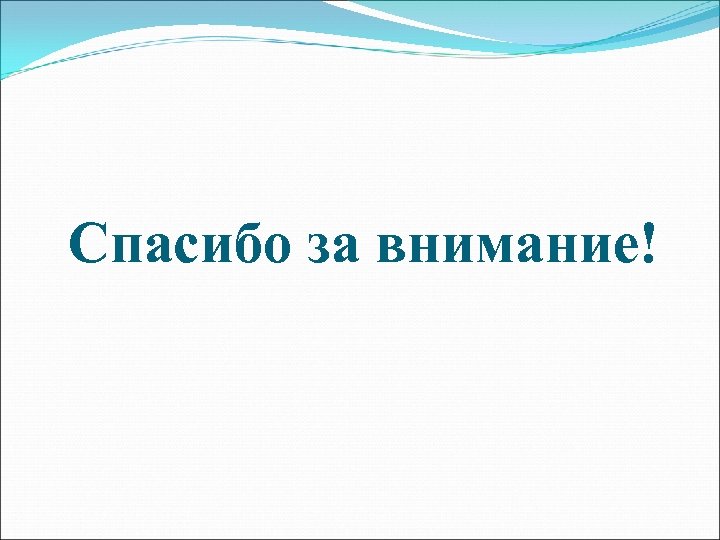 Спасибо за внимание!